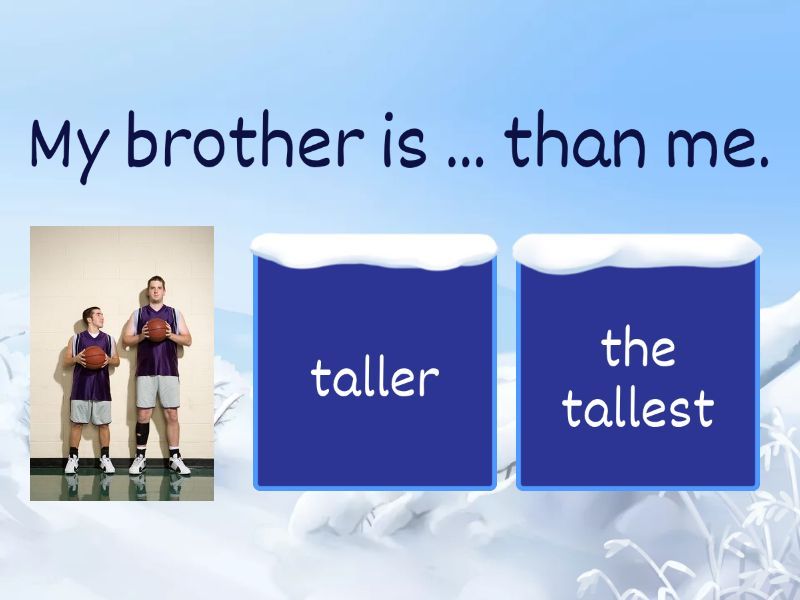 My brother is ... than me.

taller

the tallest